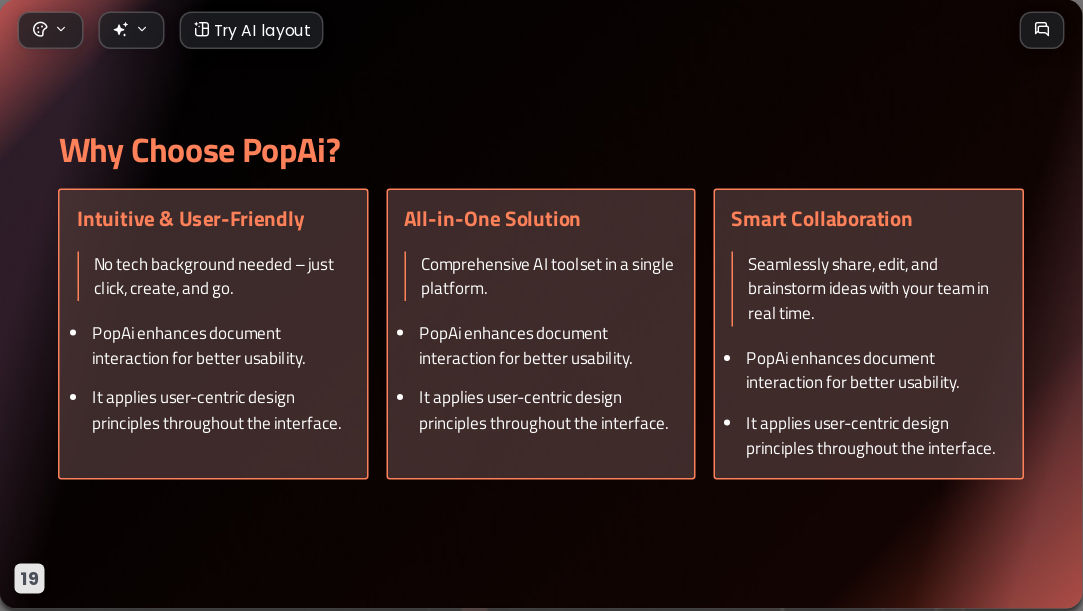 Try AI layout

Why Choose PopAi?

Intuitive & User-Friendly

No tech background needed – just click, create, and go.

- PopAi enhances document interaction for better usability.
- It applies user-centric design principles throughout the interface.

All-in-One Solution

Comprehensive AI toolset in a single platform.

- PopAi enhances document interaction for better usability.
- It applies user-centric design principles throughout the interface.

Smart Collaboration

Seamlessly share, edit, and brainstorm ideas with your team in real time.

- PopAi enhances document interaction for better usability.
- It applies user-centric design principles throughout the interface.

19